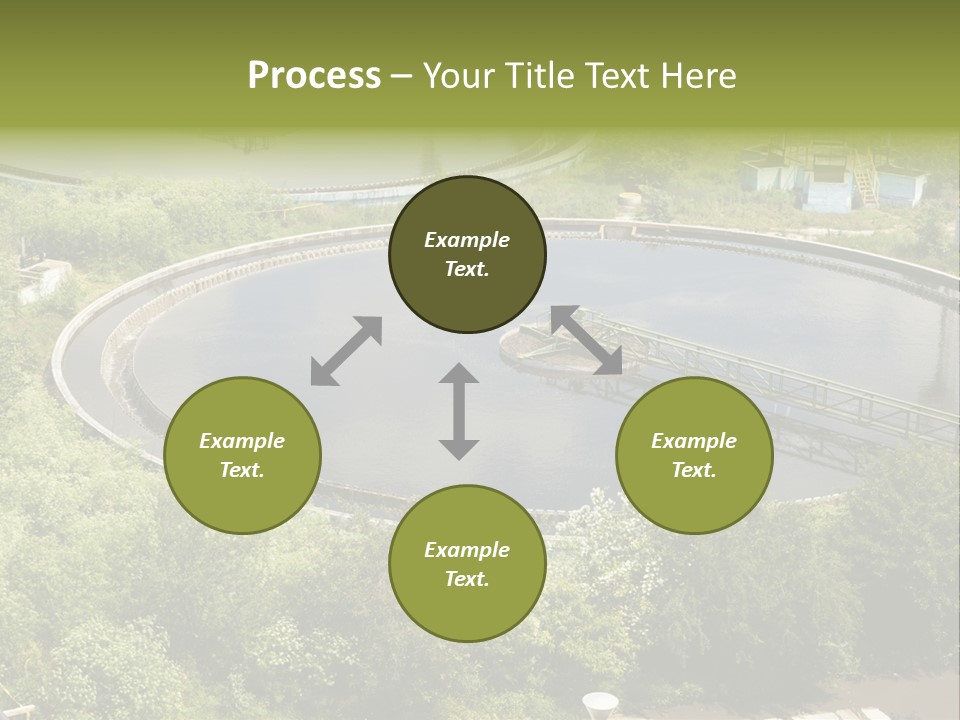 Process – Your Title Text Here

Example Text.

Example Text.

Example Text.

Example Text.